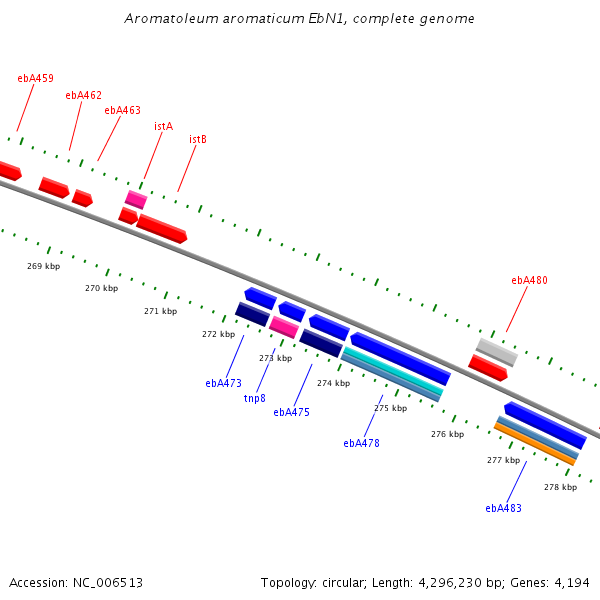 Aromatoleum aromaticum EbN1, complete genome

ebA459

ebA462

ebA463

istA

istB

269 kbp

270 kbp

271 kbp

272 kbp

273 kbp

274 kbp

275 kbp

276 kbp

277 kbp

278 kbp

ebA480

ebA473

tnp8

ebA475

ebA478

ebA483

Accession: NC_006513

Topology: circular; Length: 4,296,230 bp; Genes: 4,194